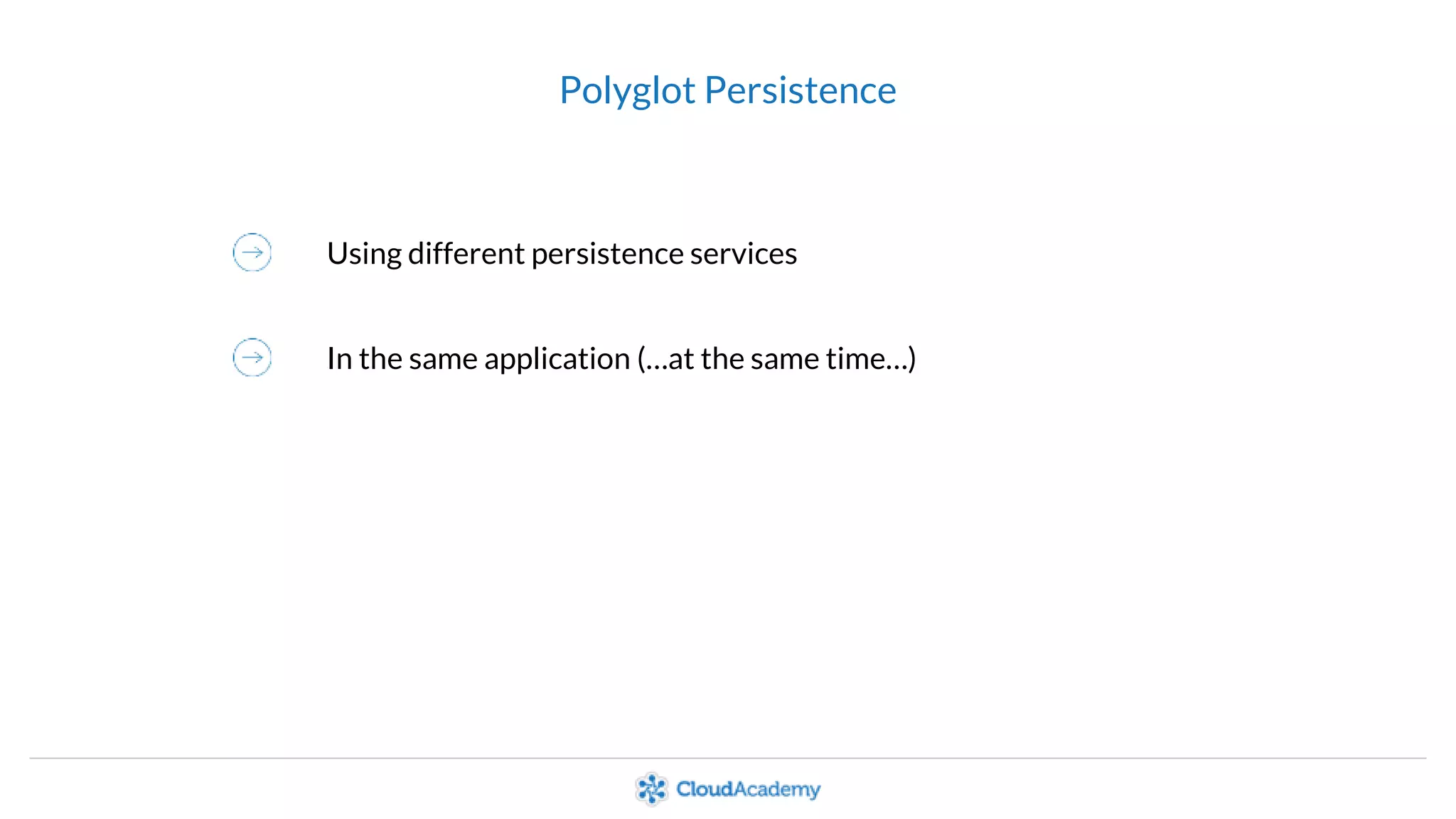 Polyglot Persistence

Using different persistence services

In the same application (…at the same time…)

CloudAcademy